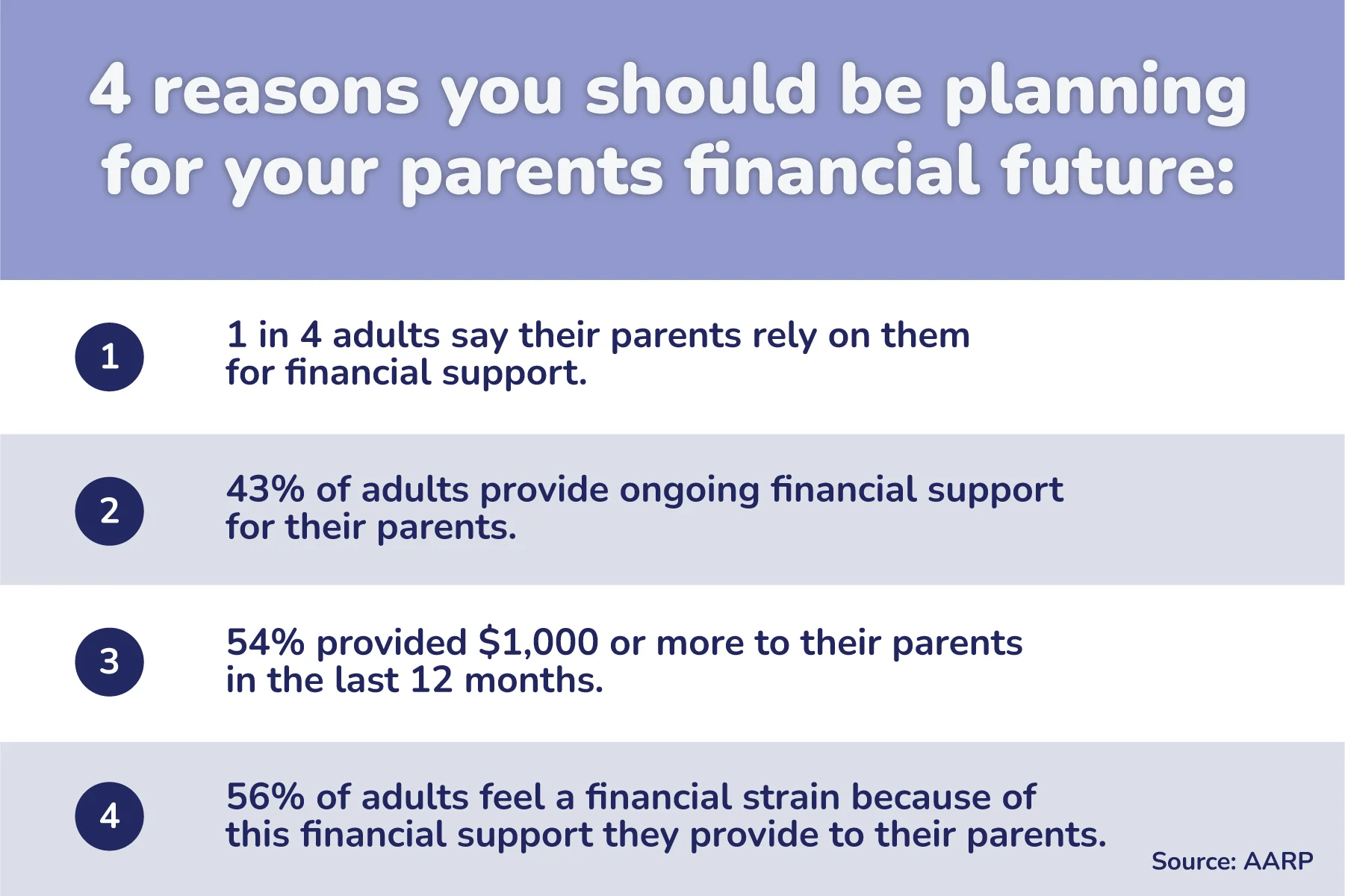 4 reasons you should be planning for your parents financial future:

1

1 in 4 adults say their parents rely on them for financial support.

2

43% of adults provide ongoing financial support for their parents.

3

54% provided \$1,000 or more to their parents in the last 12 months.

4

56% of adults feel a financial strain because of this financial support they provide to their parents.

Source: AARP